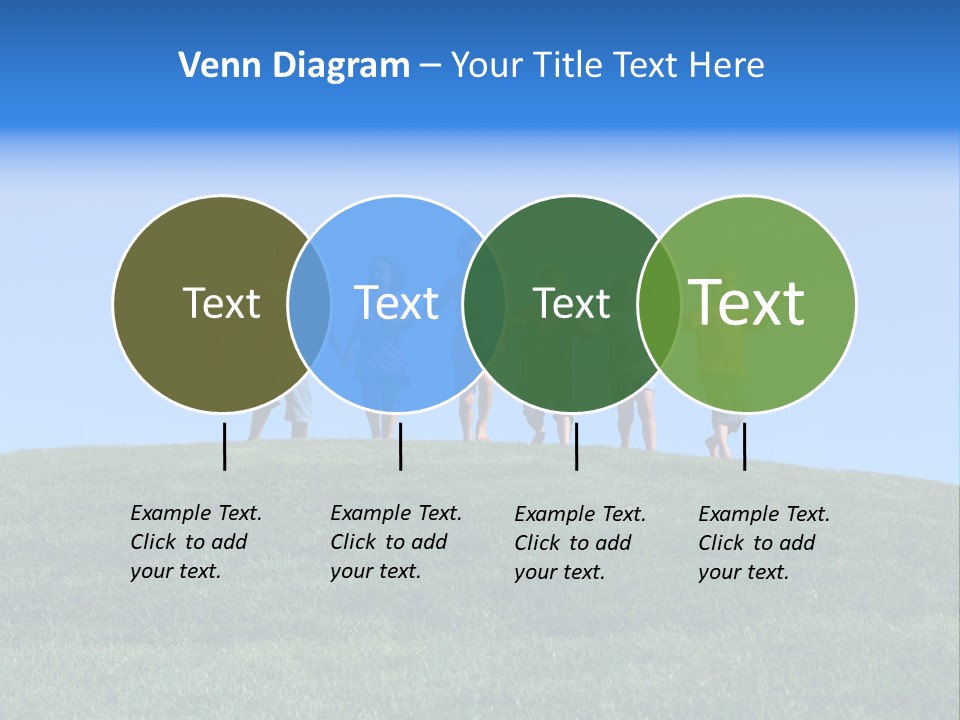 Venn Diagram – Your Title Text Here

Text

Text

Text

Text

Example Text. Click to add your text.

Example Text. Click to add your text.

Example Text. Click to add your text.

Example Text. Click to add your text.